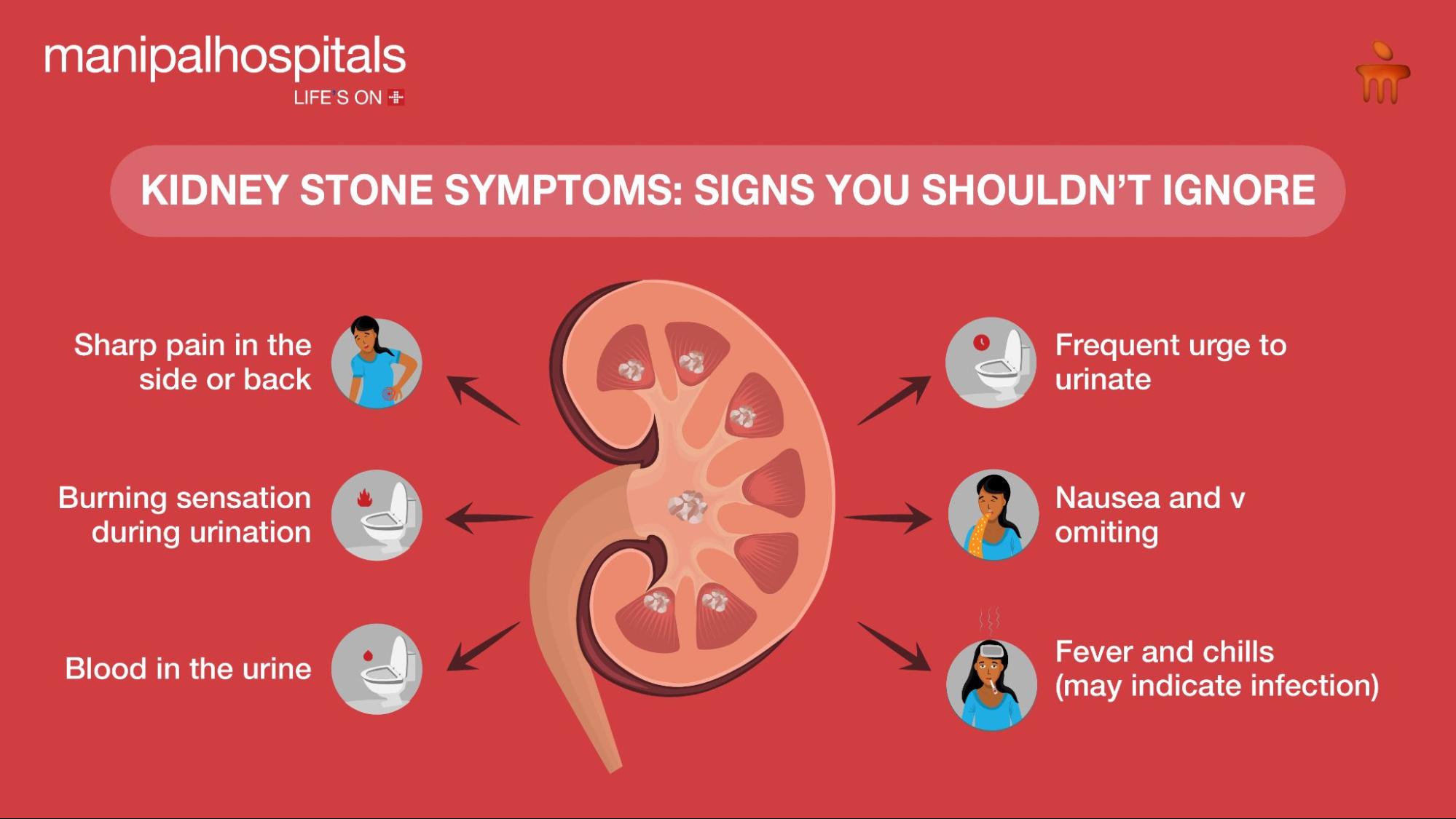 manipalhospitals
LIFE'S ON

KIDNEY STONE SYMPTOMS: SIGNS YOU SHOULDN'T IGNORE

Sharp pain in the side or back

Burning sensation during urination

Blood in the urine

Frequent urge to urinate

Nausea and v omiting

Fever and chills (may indicate infection)